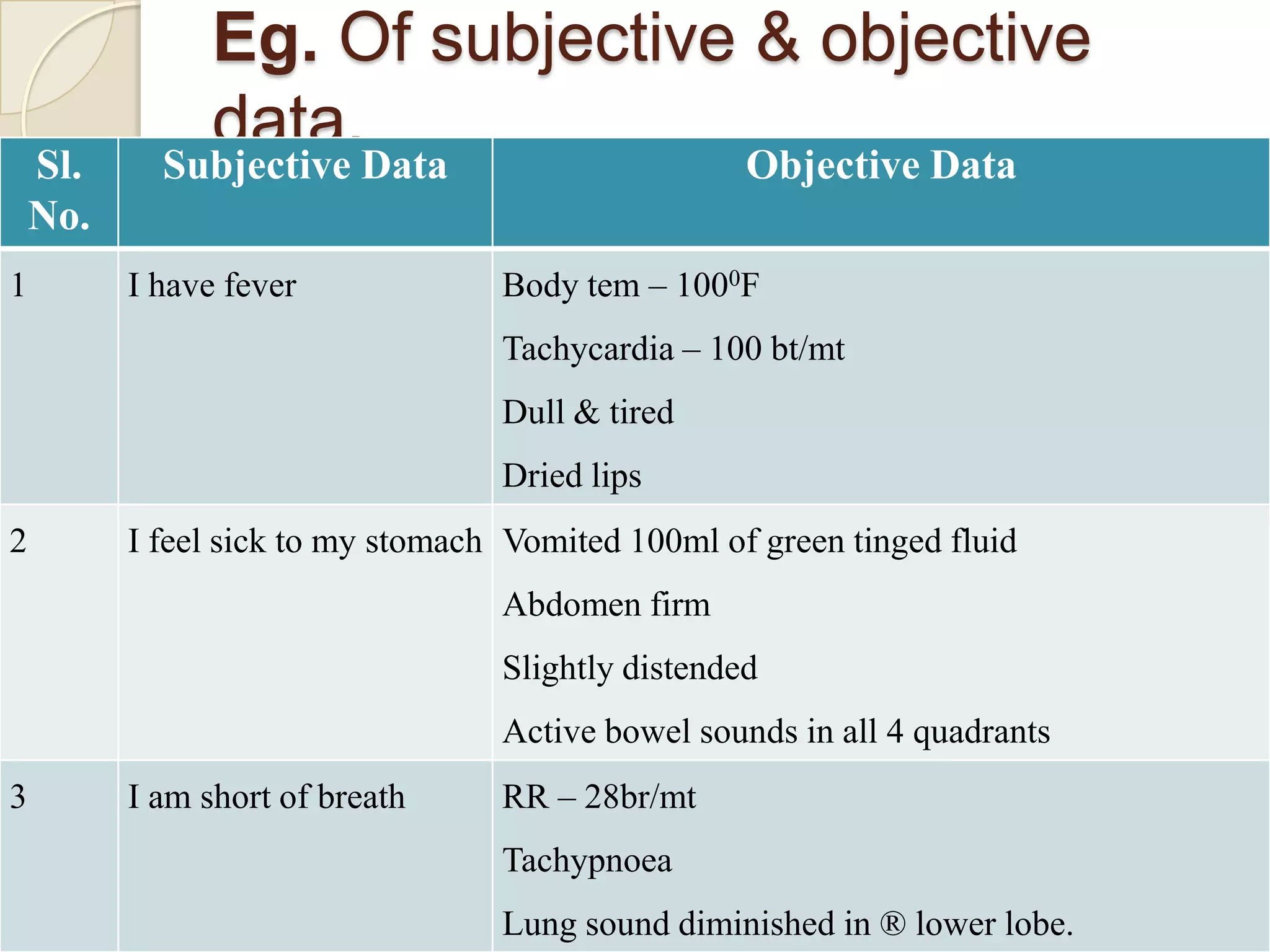 Eg. Of subjective & objective data

| Sl. No. | Subjective Data | Objective Data |
|---|---|---|
| 1 | I have fever | Body tem – $100^0$F<br>Tachycardia – 100 bt/mt<br>Dull & tired<br>Dried lips |
| 2 | I feel sick to my stomach | Vomited 100ml of green tinged fluid<br>Abdomen firm<br>Slightly distended<br>Active bowel sounds in all 4 quadrants |
| 3 | I am short of breath | RR – 28br/mt<br>Tachypnoea<br>Lung sound diminished in ® lower lobe. |